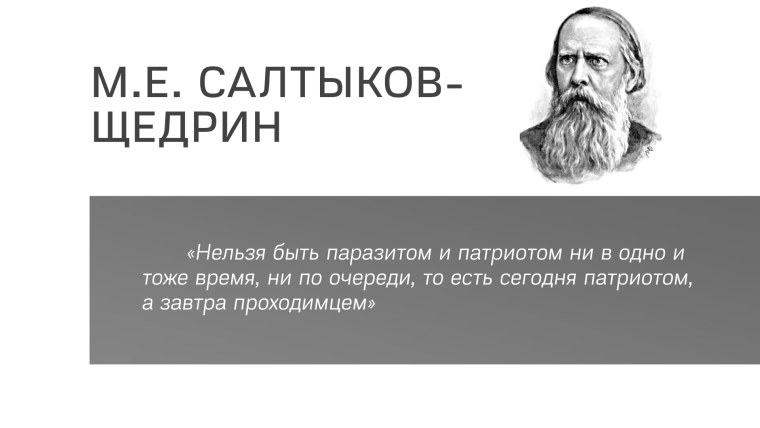 М.Е. САЛТЫКОВ-ЩЕДРИН

«Нельзя быть паразитом и патриотом ни в одно и тоже время, ни по очереди, то есть сегодня патриотом, а завтра проходимцем»